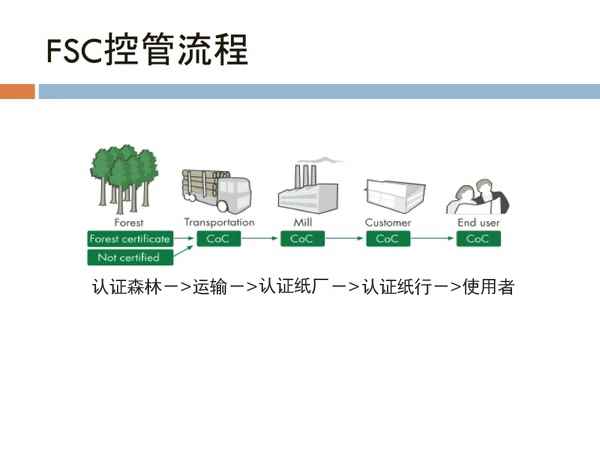 FSC控管流程

Forest
Transportation
Mill
Customer
End user
Forest certificate
Not certified
CoC
CoC
CoC
CoC

认证森林－>运输－>认证纸厂－>认证纸行－>使用者